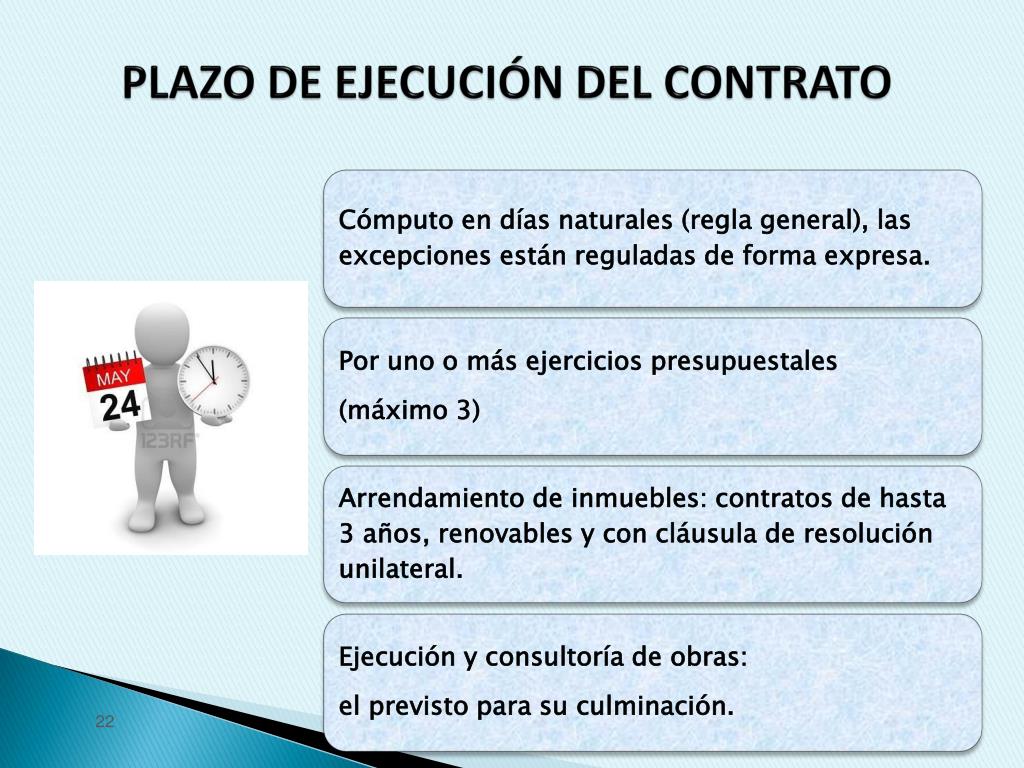 PLAZO DE EJECUCIÓN DEL CONTRATO

MAY
24
123RF

Cómputo en días naturales (regla general), las excepciones están reguladas de forma expresa.

Por uno o más ejercicios presupuestales

(máximo 3)

Arrendamiento de inmuebles: contratos de hasta 3 años, renovables y con cláusula de resolución unilateral.

Ejecución y consultoría de obras:

el previsto para su culminación.

22